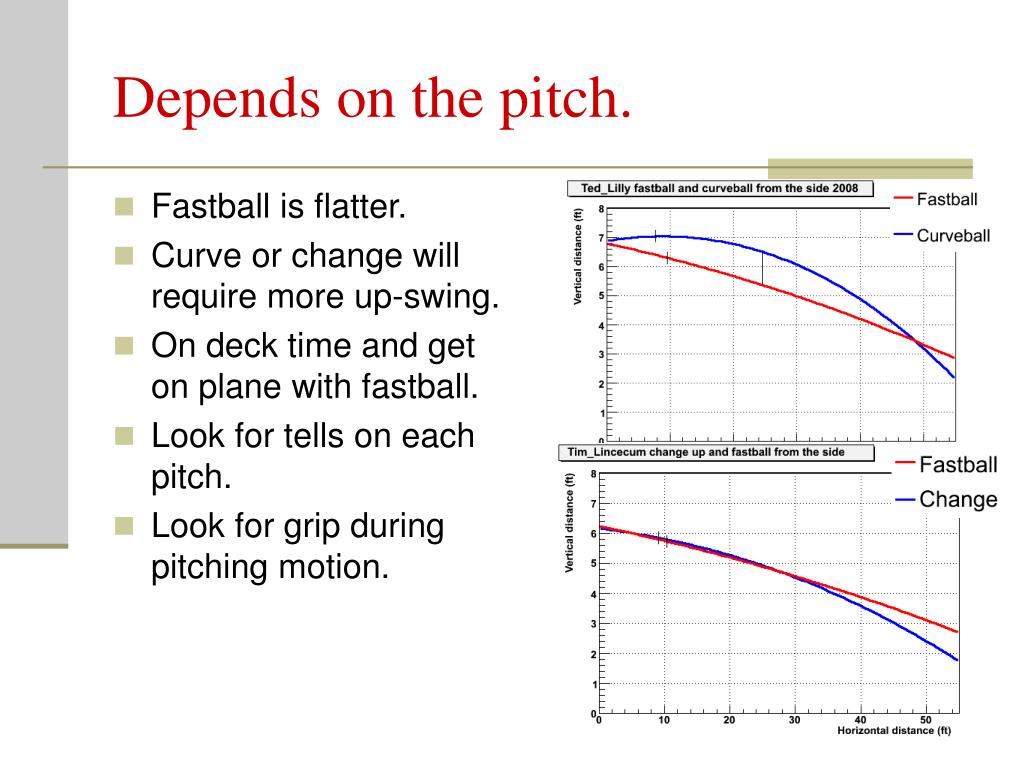 Depends on the pitch.

Fastball is flatter.
Curve or change will require more up-swing.
On deck time and get on plane with fastball.
Look for tells on each pitch.
Look for grip during pitching motion.

Ted_Lilly fastball and curveball from the side 2008

Fastball
Curveball

Vertical distance (ft)

8
7
6
5
4
3
2
1
0

Tim_Lincecum change up and fastball from the side

Fastball
Change

Vertical distance (ft)

8
7
6
5
4
3
2
1
0

0 10 20 30 40 50

Horizontal distance (ft)